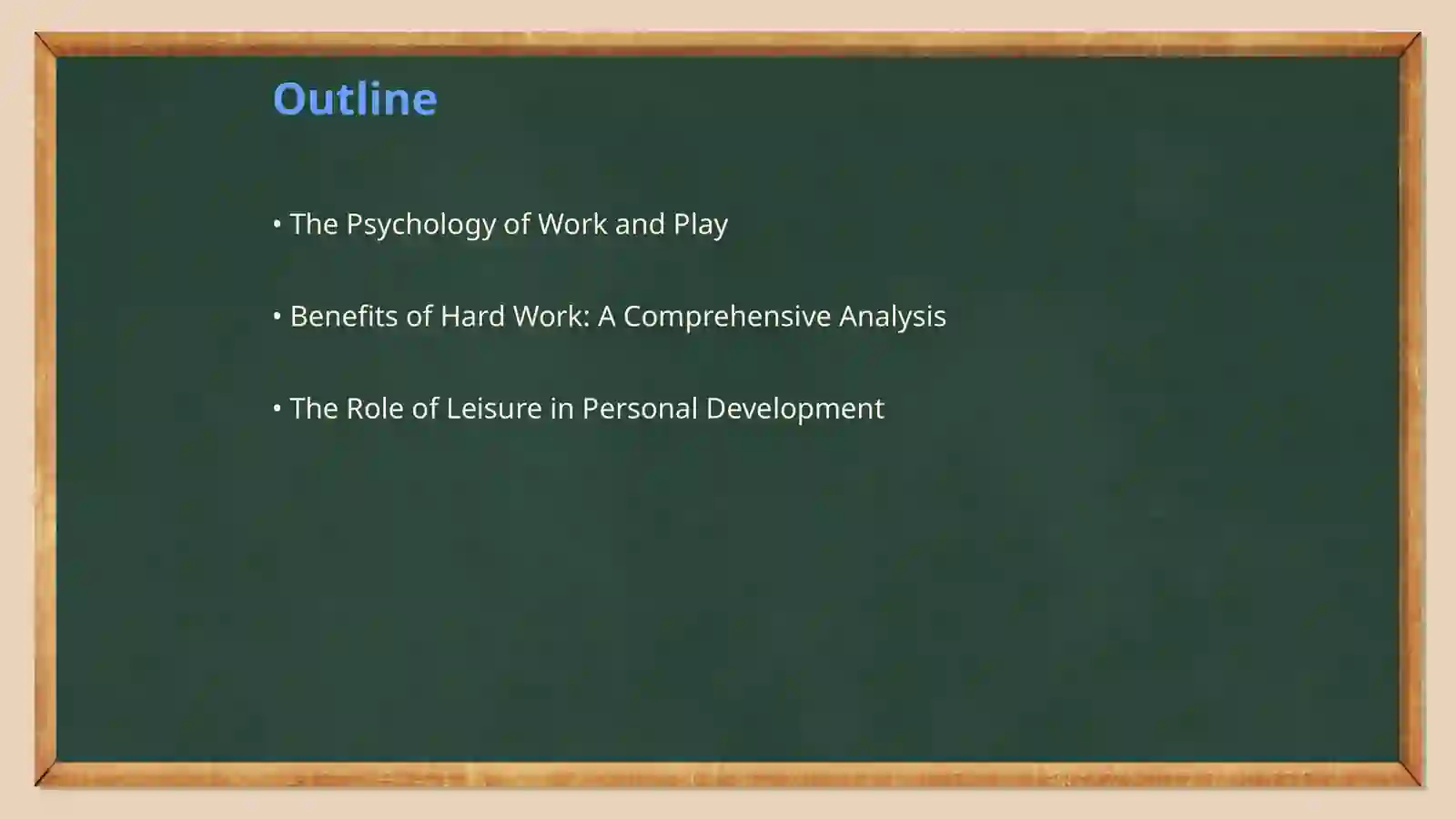 Outline

• The Psychology of Work and Play

• Benefits of Hard Work: A Comprehensive Analysis

• The Role of Leisure in Personal Development